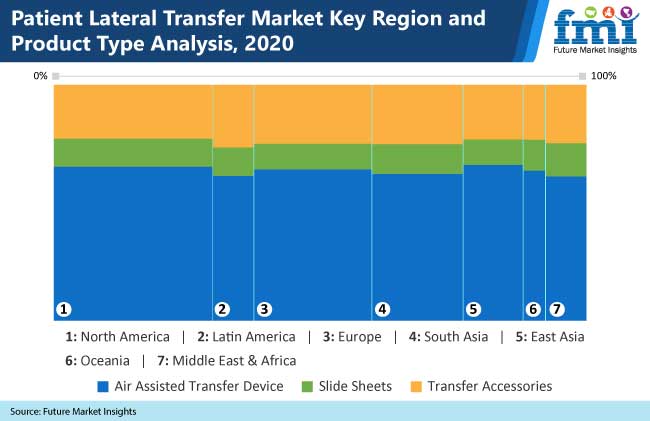 Patient Lateral Transfer Market Key Region and Product Type Analysis, 2020

fmi
Future Market Insights

0%

100%

1

2

3

4

5

6

7

1: North America | 2: Latin America | 3: Europe | 4: South Asia | 5: East Asia

6: Oceania | 7: Middle East & Africa

Air Assisted Transfer Device Slide Sheets Transfer Accessories

Source: Future Market Insights